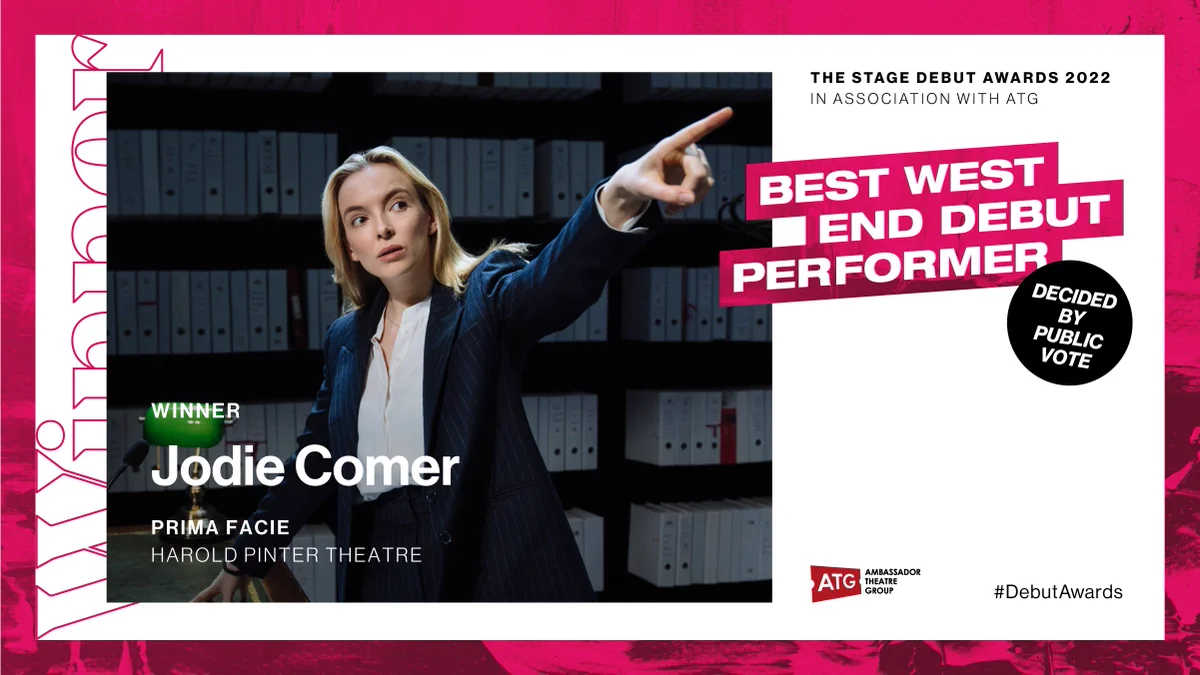 Winner

THE STAGE DEBUT AWARDS 2022
IN ASSOCIATION WITH ATG

BEST WEST END DEBUT PERFORMER

DECIDED BY PUBLIC VOTE

WINNER
Jodie Comer
PRIMA FACIE
HAROLD PINTER THEATRE

ATG AMBASSADOR THEATRE GROUP

#DebutAwards